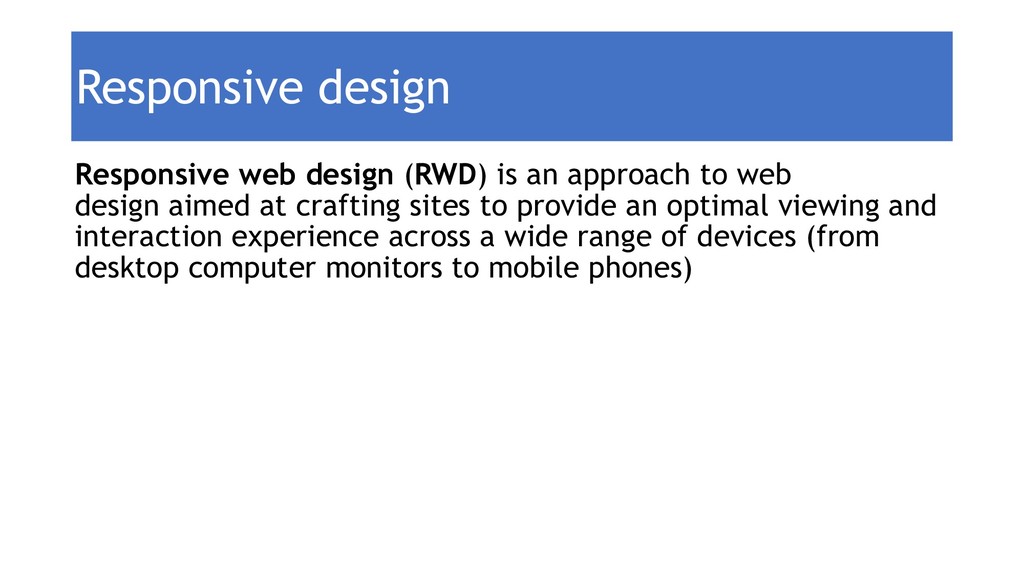 Responsive design

Responsive web design (RWD) is an approach to web design aimed at crafting sites to provide an optimal viewing and interaction experience across a wide range of devices (from desktop computer monitors to mobile phones)